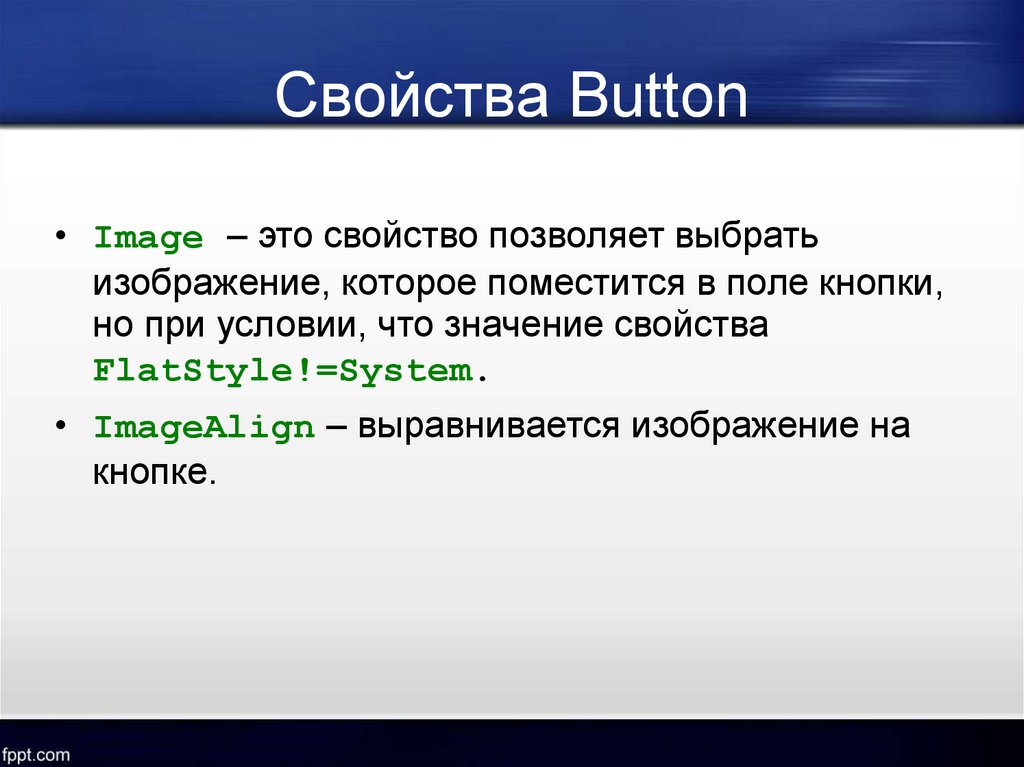 Свойства Button

• Image – это свойство позволяет выбрать изображение, которое поместится в поле кнопки, но при условии, что значение свойства FlatStyle!=System.

• ImageAlign – выравнивается изображение на кнопке.

fppt.com